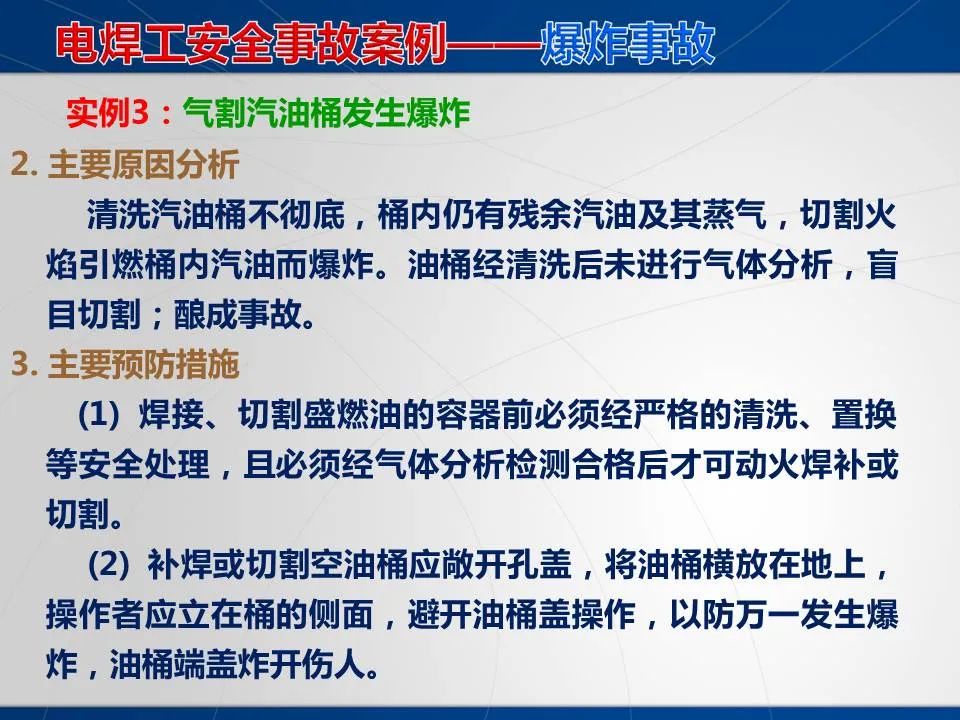 电焊工安全事故案例——爆炸事故

实例3：气割汽油桶发生爆炸

2. 主要原因分析

清洗汽油桶不彻底，桶内仍有残余汽油及其蒸气，切割火焰引燃桶内汽油而爆炸。油桶经清洗后未进行气体分析，盲目切割；酿成事故。

3. 主要预防措施

(1) 焊接、切割盛燃油的容器前必须经严格的清洗、置换等安全处理，且必须经气体分析检测合格后才可动火焊补或切割。

(2) 补焊或切割空油桶应敞开孔盖，将油桶横放在地上，操作者应立在桶的侧面，避开油桶盖操作，以防万一发生爆炸，油桶端盖炸开伤人。